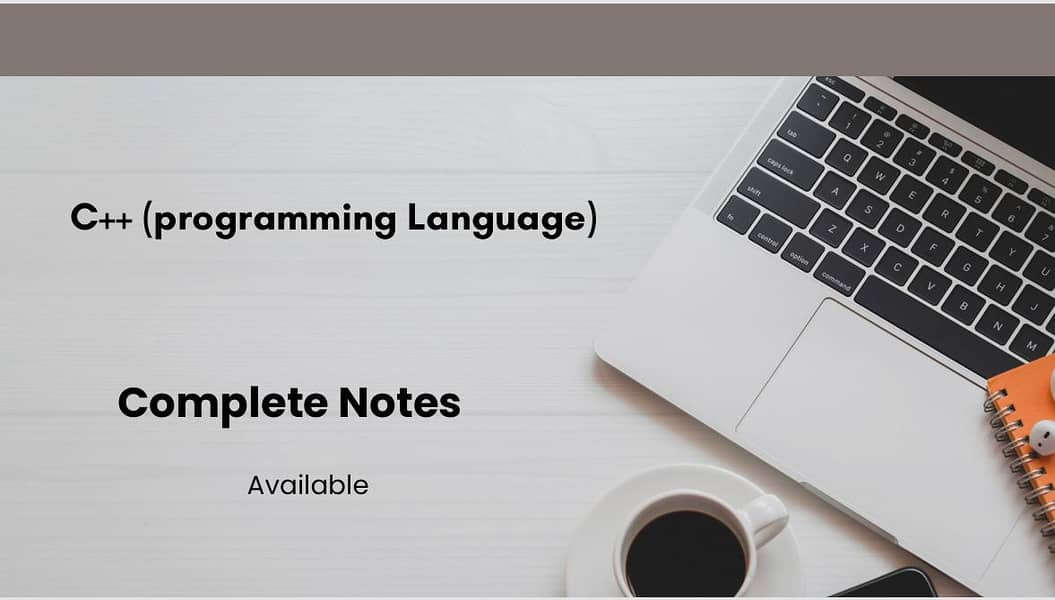 C++ (programming Language)

Complete Notes

Available